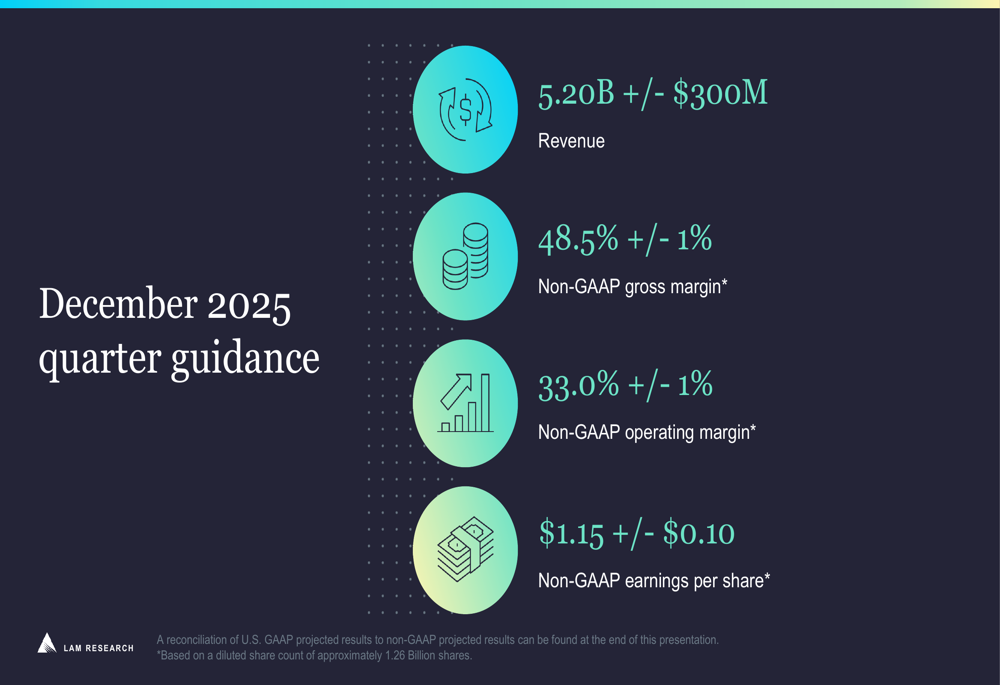 December 2025 quarter guidance

5.20B +/- $300M

Revenue

48.5% +/- 1%

Non-GAAP gross margin*

33.0% +/- 1%

Non-GAAP operating margin*

$1.15 +/- $0.10

Non-GAAP earnings per share*

LAM RESEARCH

A reconciliation of U.S. GAAP projected results to non-GAAP projected results can be found at the end of this presentation.
*Based on a diluted share count of approximately 1.26 Billion shares.